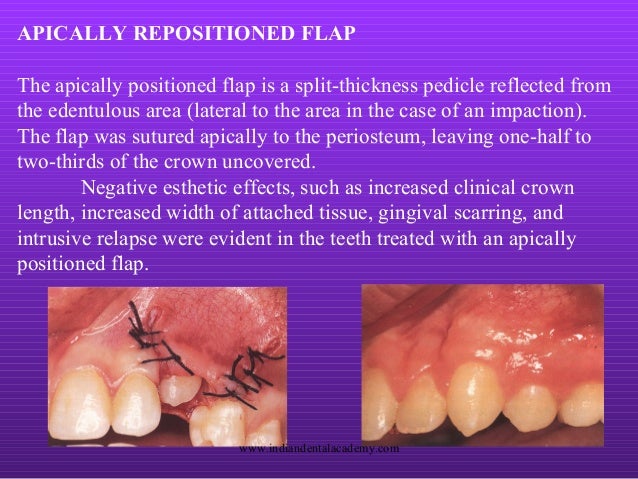 APICALLY REPOSITIONED FLAP

The apically positioned flap is a split-thickness pedicle reflected from the edentulous area (lateral to the area in the case of an impaction). The flap was sutured apically to the periosteum, leaving one-half to two-thirds of the crown uncovered.

Negative esthetic effects, such as increased clinical crown length, increased width of attached tissue, gingival scarring, and intrusive relapse were evident in the teeth treated with an apically positioned flap.

www.indiandentalacademy.com